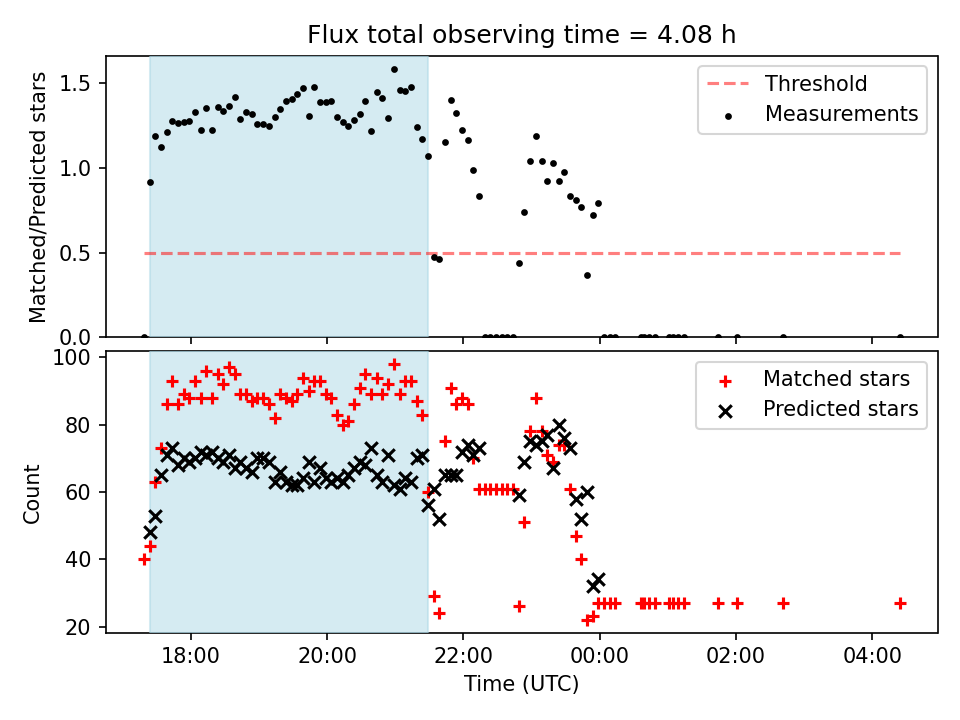 Flux total observing time = 4.08 h

Matched/Predicted stars

1.5
1.0
0.5
0.0

Threshold
Measurements

Count

100
80
60
40
20

Matched stars
Predicted stars

18:00
20:00
22:00
00:00
02:00
04:00

Time (UTC)